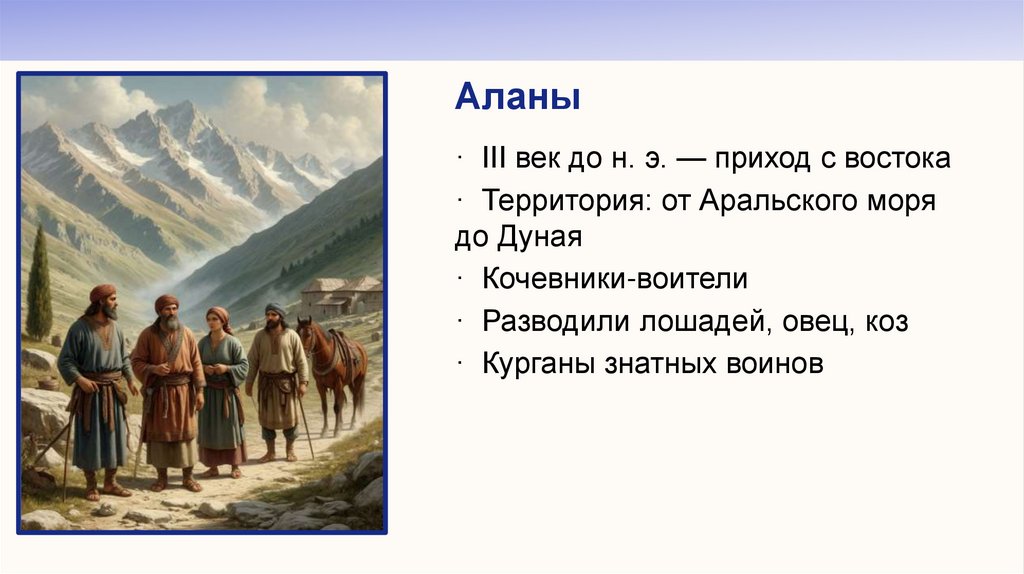 Аланы

· III век до н. э. — приход с востока

· Территория: от Аральского моря до Дуная

· Кочевники-воители

· Разводили лошадей, овец, коз

· Курганы знатных воинов